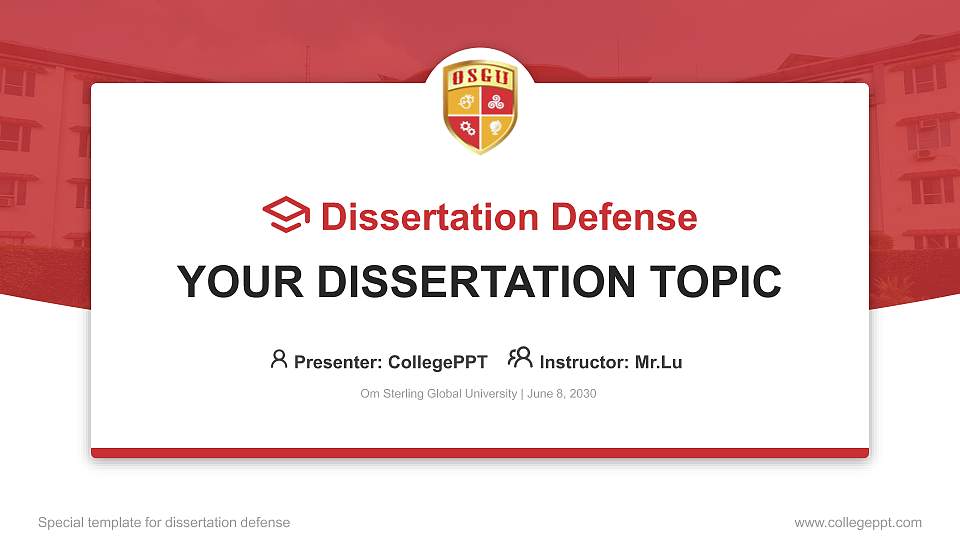 OSGU

Dissertation Defense

YOUR DISSERTATION TOPIC

Presenter: CollegePPT Instructor: Mr.Lu

Om Sterling Global University | June 8, 2030

Special template for dissertation defense

www.collegeppt.com